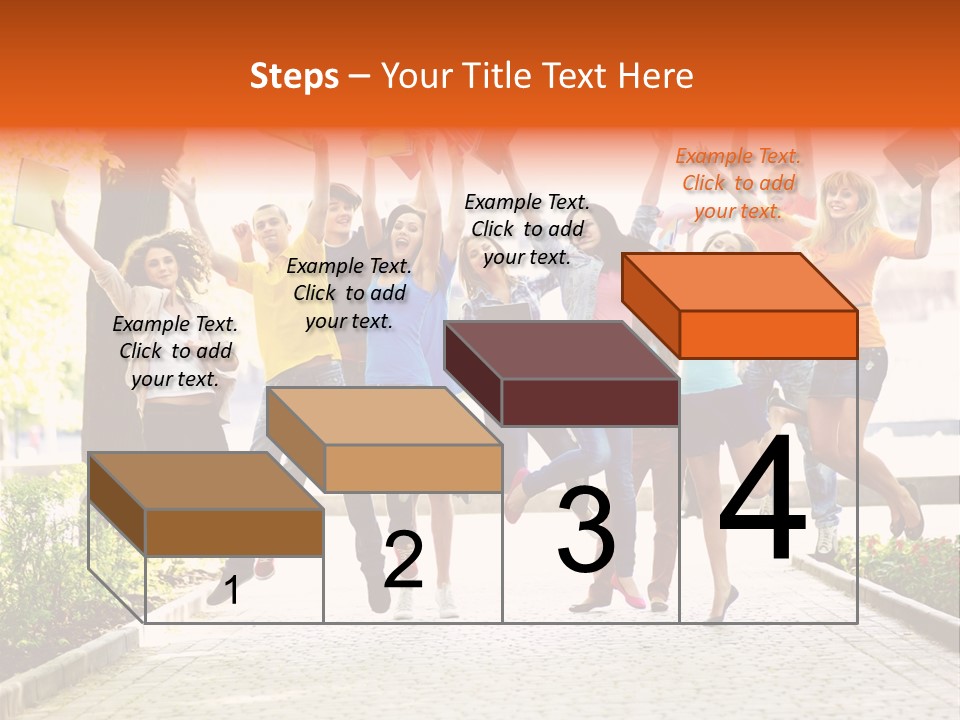 Steps – Your Title Text Here

Example Text. Click to add your text.

Example Text. Click to add your text.

Example Text. Click to add your text.

Example Text. Click to add your text.

1

2

3

4